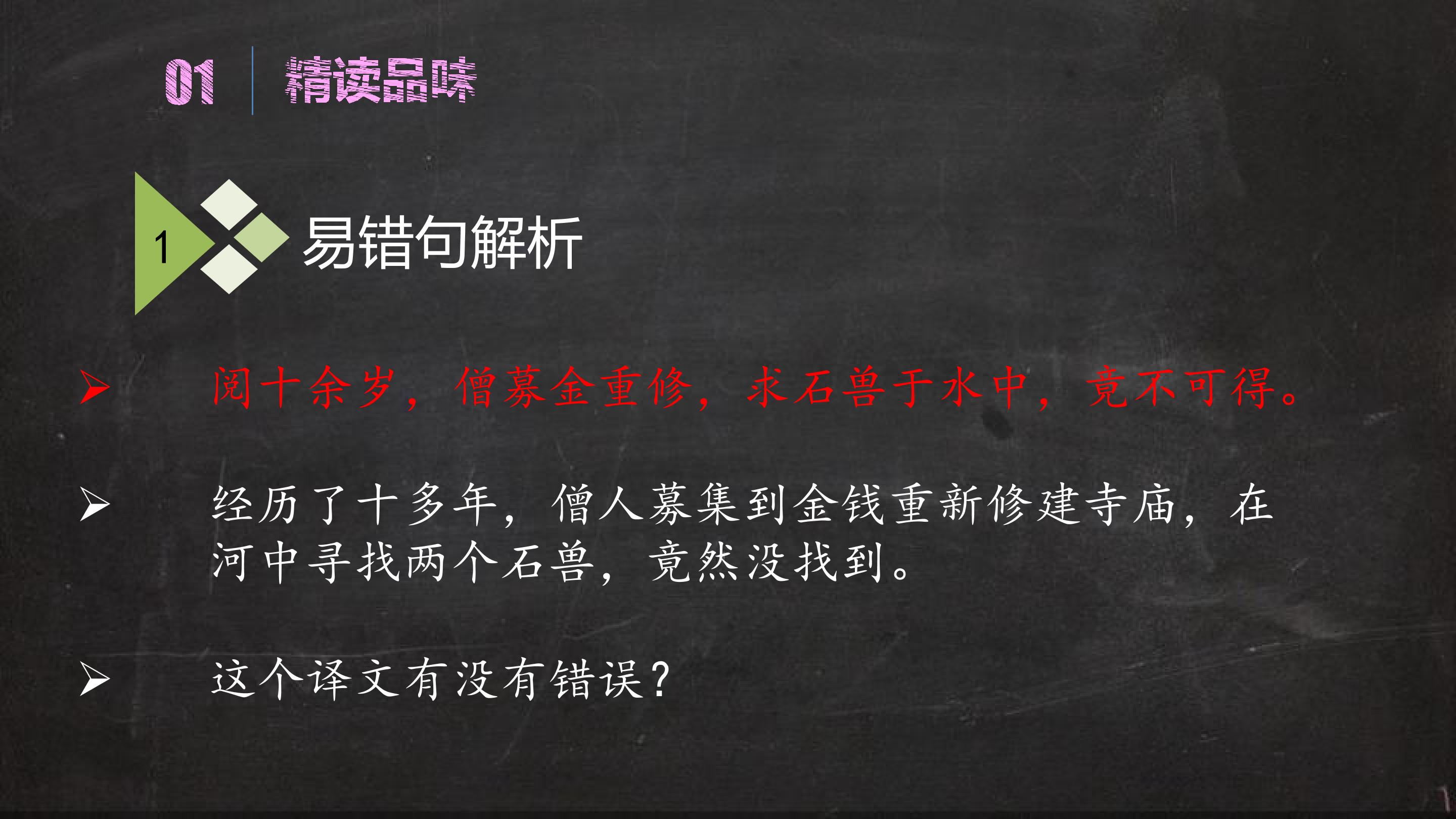 01 精读品味

1 易错句解析

➢ 阅十余岁，僧募金重修，求石兽于水中，竟不可得。

➢ 经历了十多年，僧人募集到金钱重新修建寺庙，在河中寻找两个石兽，竟然没找到。

➢ 这个译文有没有错误？